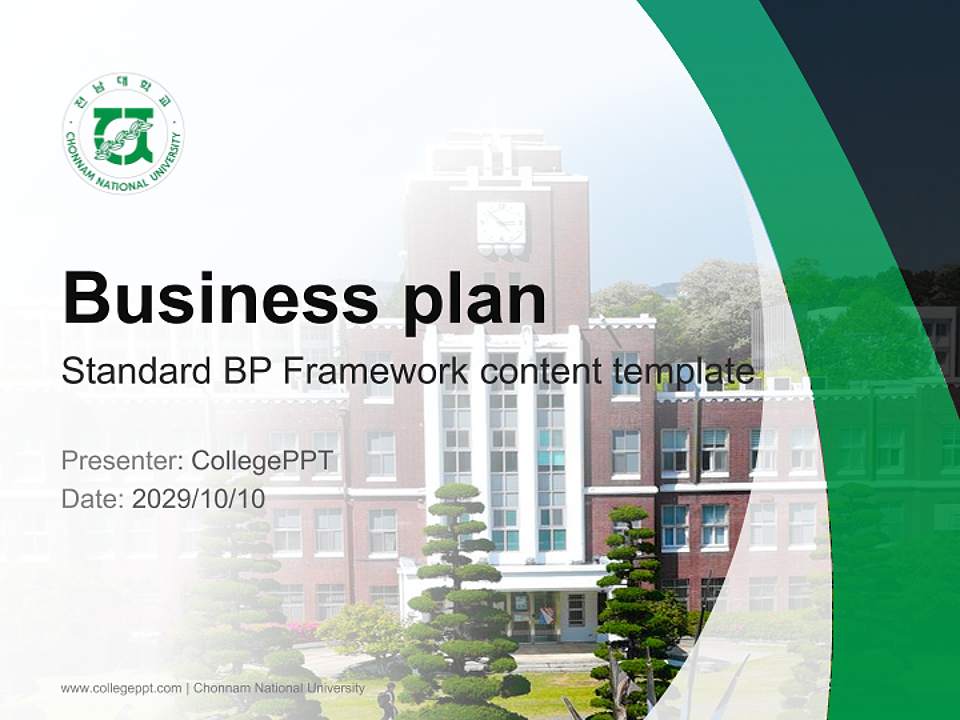 전남대학교
CHONNAM NATIONAL UNIVERSITY

Business plan
Standard BP Framework content template

Presenter: CollegePPT
Date: 2029/10/10

www.collegeppt.com | Chonnam National University